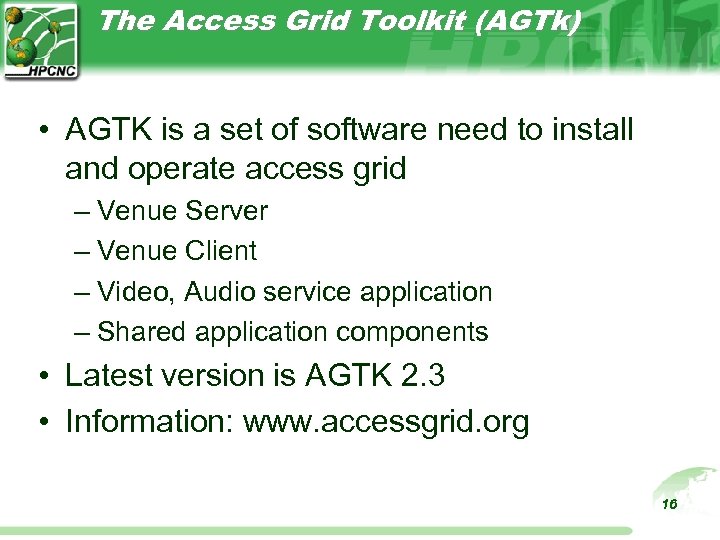 HPCNC

The Access Grid Toolkit (AGTk)

• AGTK is a set of software need to install and operate access grid
– Venue Server
– Venue Client
– Video, Audio service application
– Shared application components
• Latest version is AGTK 2.3
• Information: www.accessgrid.org

16